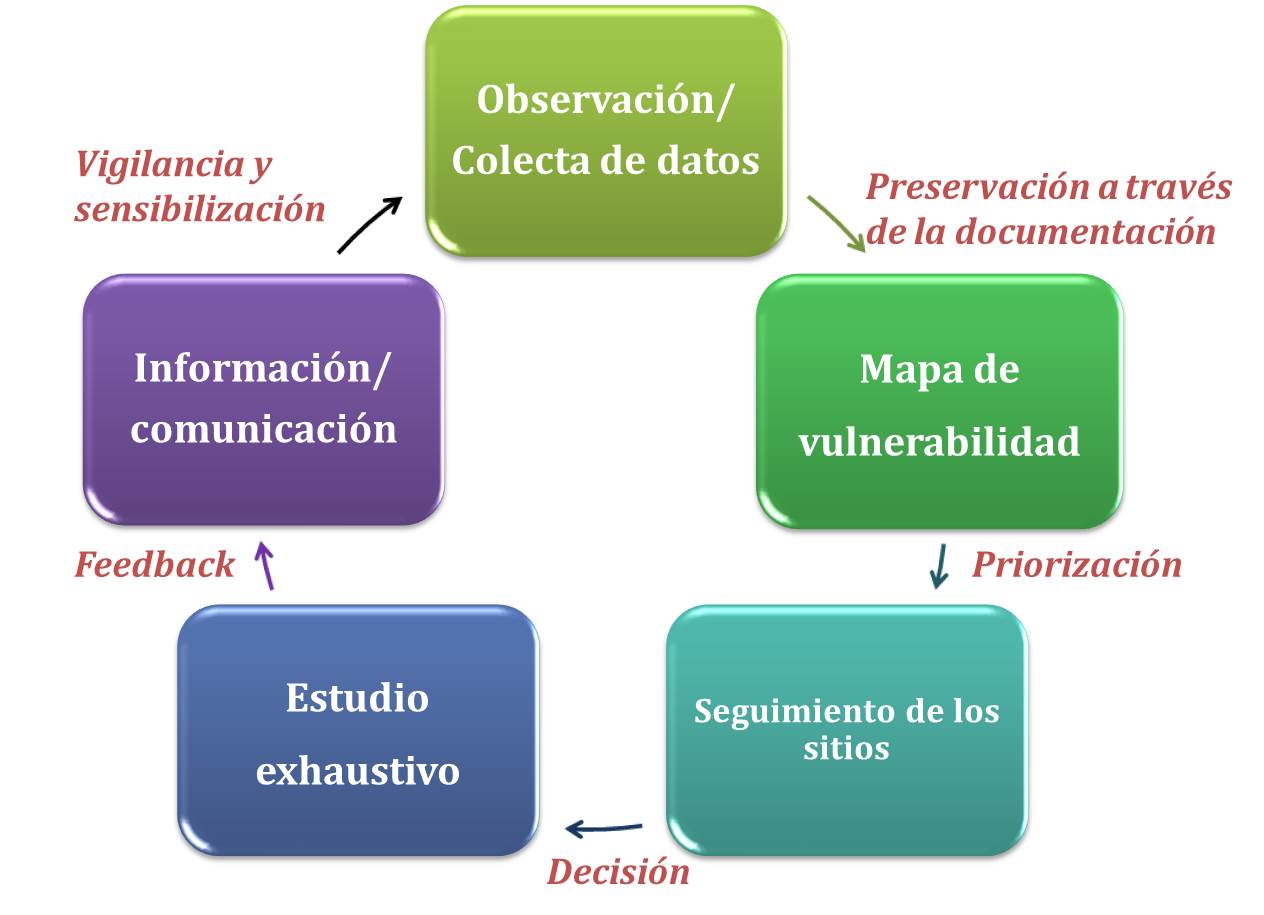 Observación/
Colecta de datos

Preservación a través de la documentación

Mapa de vulnerabilidad

Priorización

Seguimiento de los sitios

Decisión

Estudio exhaustivo

Feedback

Información/
comunicación

Vigilancia y sensibilización